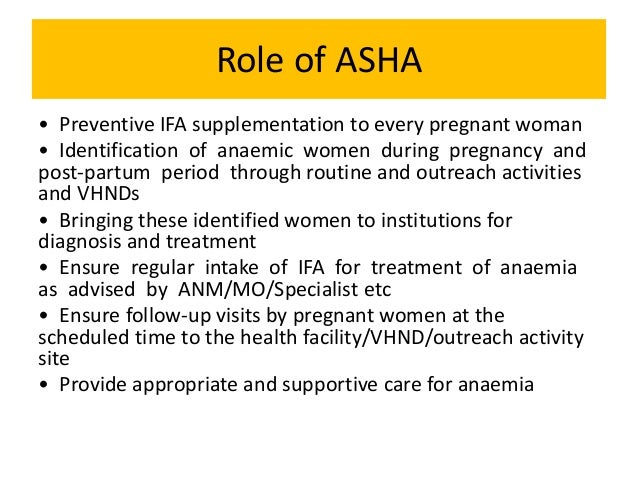 Role of ASHA

• Preventive IFA supplementation to every pregnant woman

• Identification of anaemic women during pregnancy and post-partum period through routine and outreach activities and VHNDs

• Bringing these identified women to institutions for diagnosis and treatment

• Ensure regular intake of IFA for treatment of anaemia as advised by ANM/MO/Specialist etc

• Ensure follow-up visits by pregnant women at the scheduled time to the health facility/VHND/outreach activity site

• Provide appropriate and supportive care for anaemia